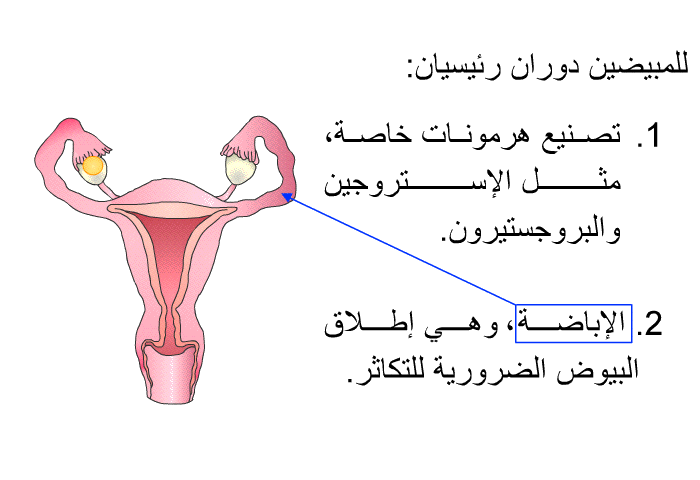 للمبيضين دوران رئيسيان:

1. تصنيع هرمونات خاصة، مثل الإستروجين والبروجستيرون.

2. الإباضة، وهي إطلاق البيوض الضرورية للتكاثر.